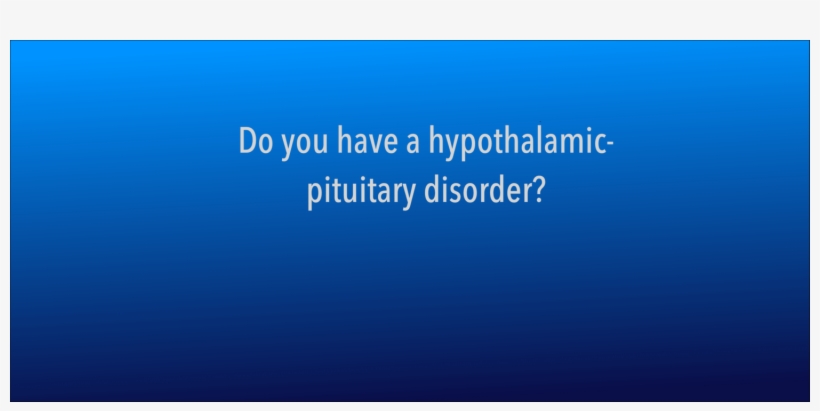 Do you have a hypothalamic-pituitary disorder?